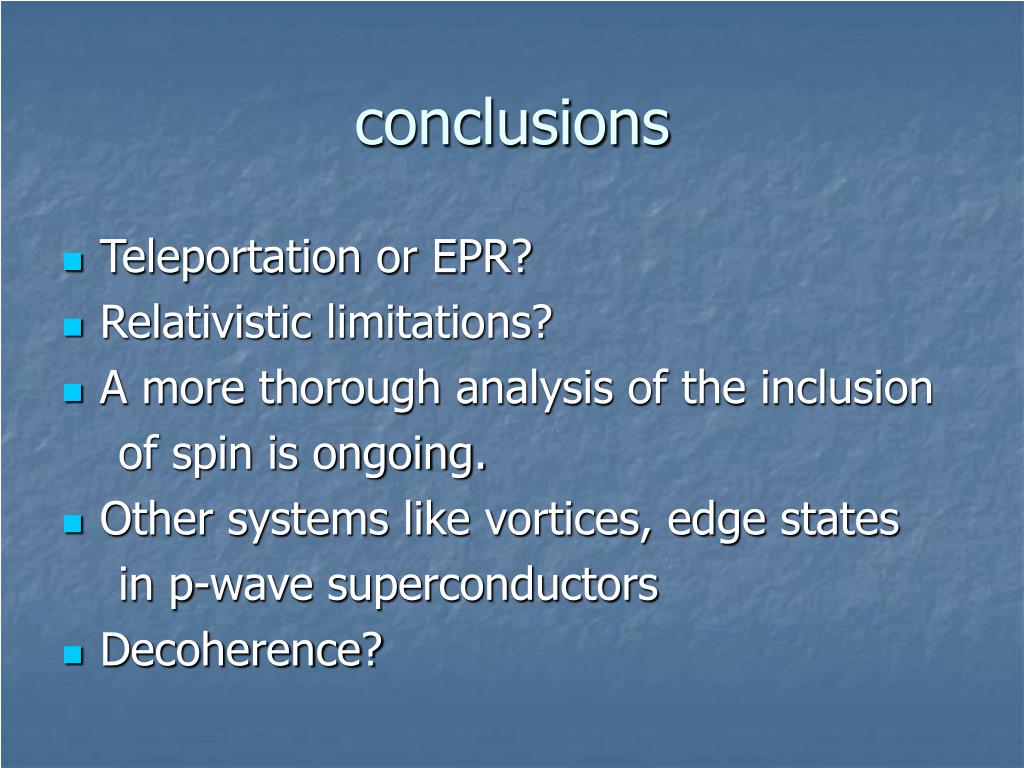 conclusions

- Teleportation or EPR?
- Relativistic limitations?
- A more thorough analysis of the inclusion of spin is ongoing.
- Other systems like vortices, edge states in p-wave superconductors
- Decoherence?